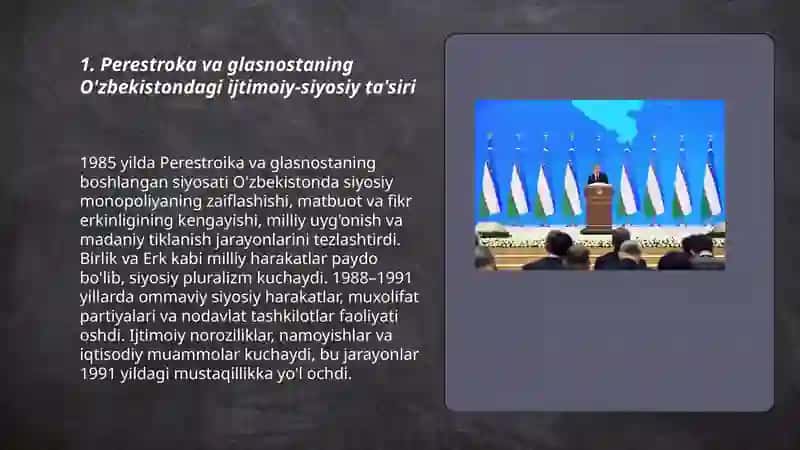 1. Perestroka va glasnostaning O'zbekistondagi ijtimoiy-siyosiy ta'siri

1985 yilda Perestroika va glasnostaning boshlangan siyosati O'zbekistonda siyosiy monopoliyaning zaiflashishi, matbuot va fikr erkinligining kengayishi, milliy uyg'onish va madaniy tiklanish jarayonlarini tezlashtirdi. Birlik va Erk kabi milliy harakatlar paydo bo'lib, siyosiy pluralizm kuchaydi. 1988–1991 yillarda ommaviy siyosiy harakatlar, muxolifat partiyalari va nodavlat tashkilotlar faoliyati oshdi. Ijtimoiy noroziliklar, namoyishlar va iqtisodiy muammolar kuchaydi, bu jarayonlar 1991 yildagi mustaqillikka yo'l ochdi.